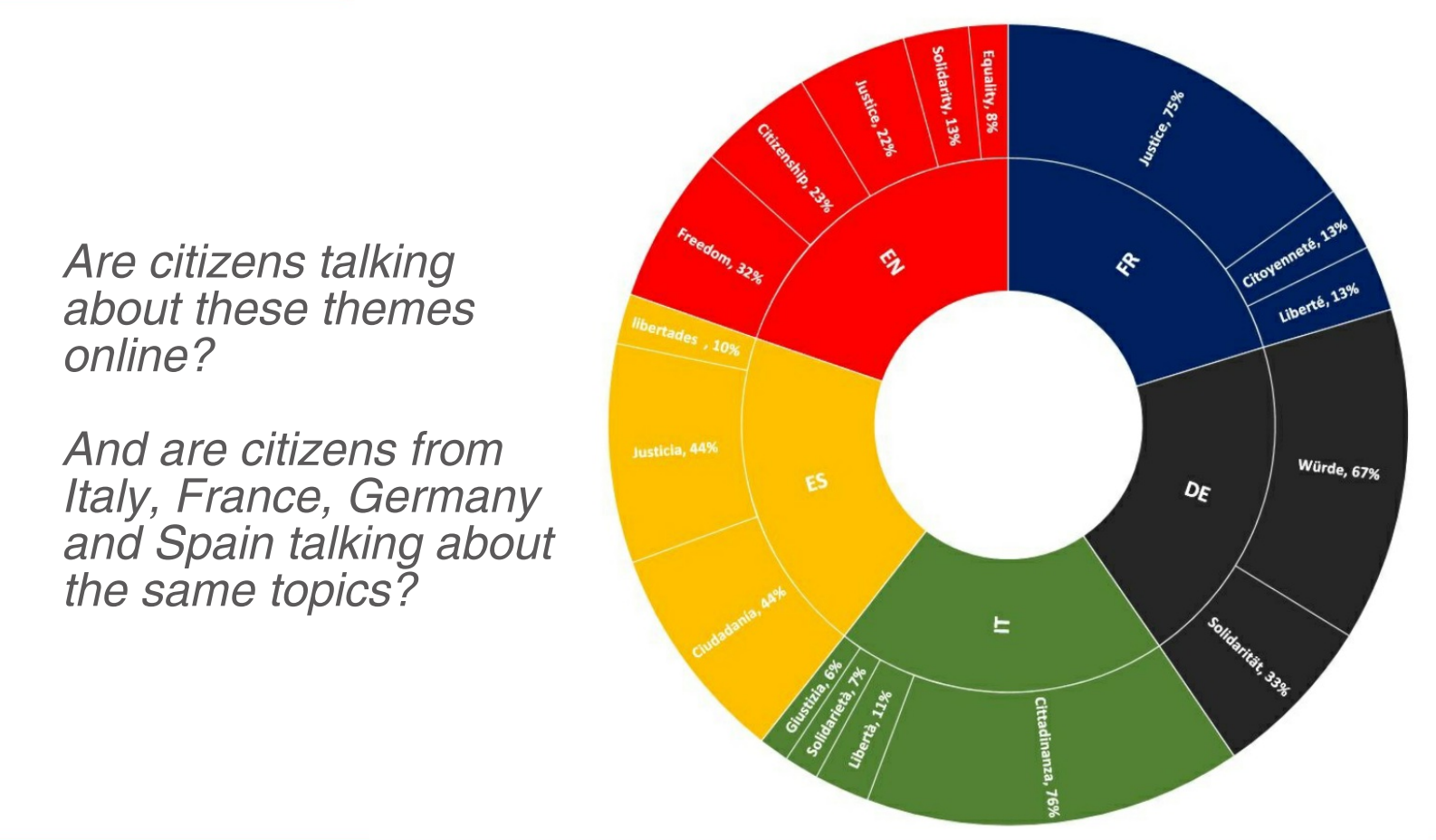 Are citizens talking about these themes online?

And are citizens from Italy, France, Germany and Spain talking about the same topics?

EN
Freedom, 32%
Citizenship, 23%
Justice, 22%
Solidarity, 13%
Equality, 8%

FR
Justice, 75%
Citoyenneté, 13%
Liberté, 13%

DE
Würde, 67%
Solidarität, 33%

IT
Cittadinanza, 76%
Libertà, 11%
Solidarietà, 7%
Giustizia, 6%

ES
Ciudadanía, 44%
Justicia, 44%
libertades , 10%